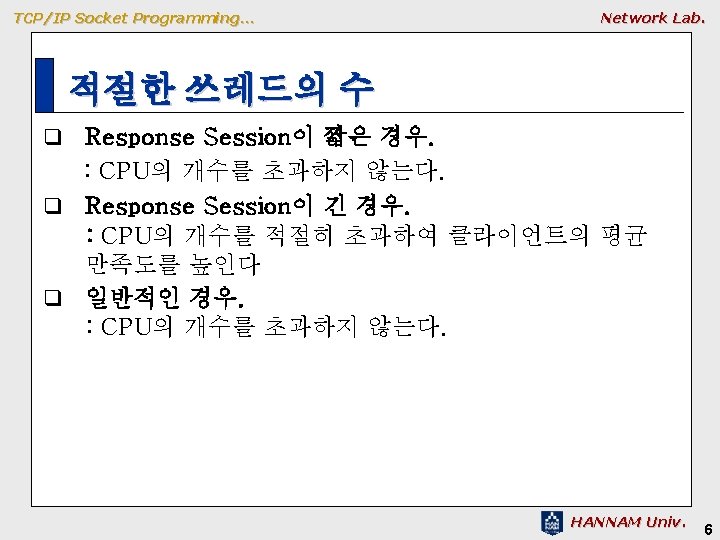 TCP/IP Socket Programming…

Network Lab.

적절한 쓰레드의 수

❑ Response Session이 짧은 경우.
: CPU의 개수를 초과하지 않는다.

❑ Response Session이 긴 경우.
: CPU의 개수를 적절히 초과하여 클라이언트의 평균 만족도를 높인다

❑ 일반적인 경우.
: CPU의 개수를 초과하지 않는다.

HANNAM Univ.

6